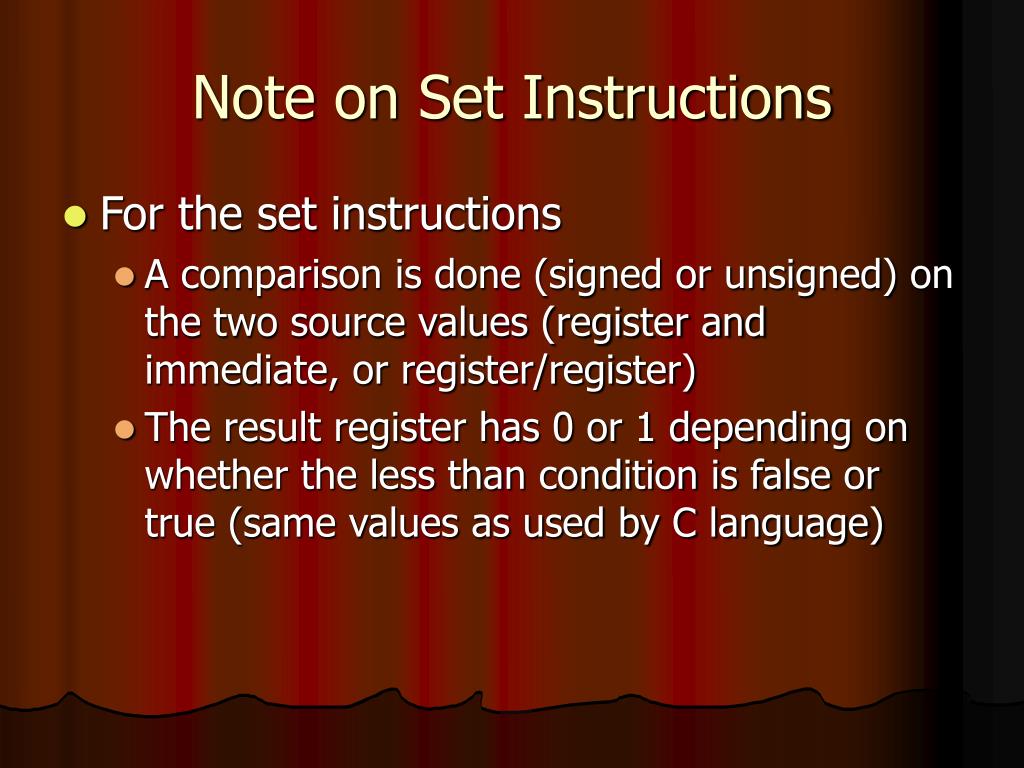 Note on Set Instructions

For the set instructions

A comparison is done (signed or unsigned) on the two source values (register and immediate, or register/register)

The result register has 0 or 1 depending on whether the less than condition is false or true (same values as used by C language)